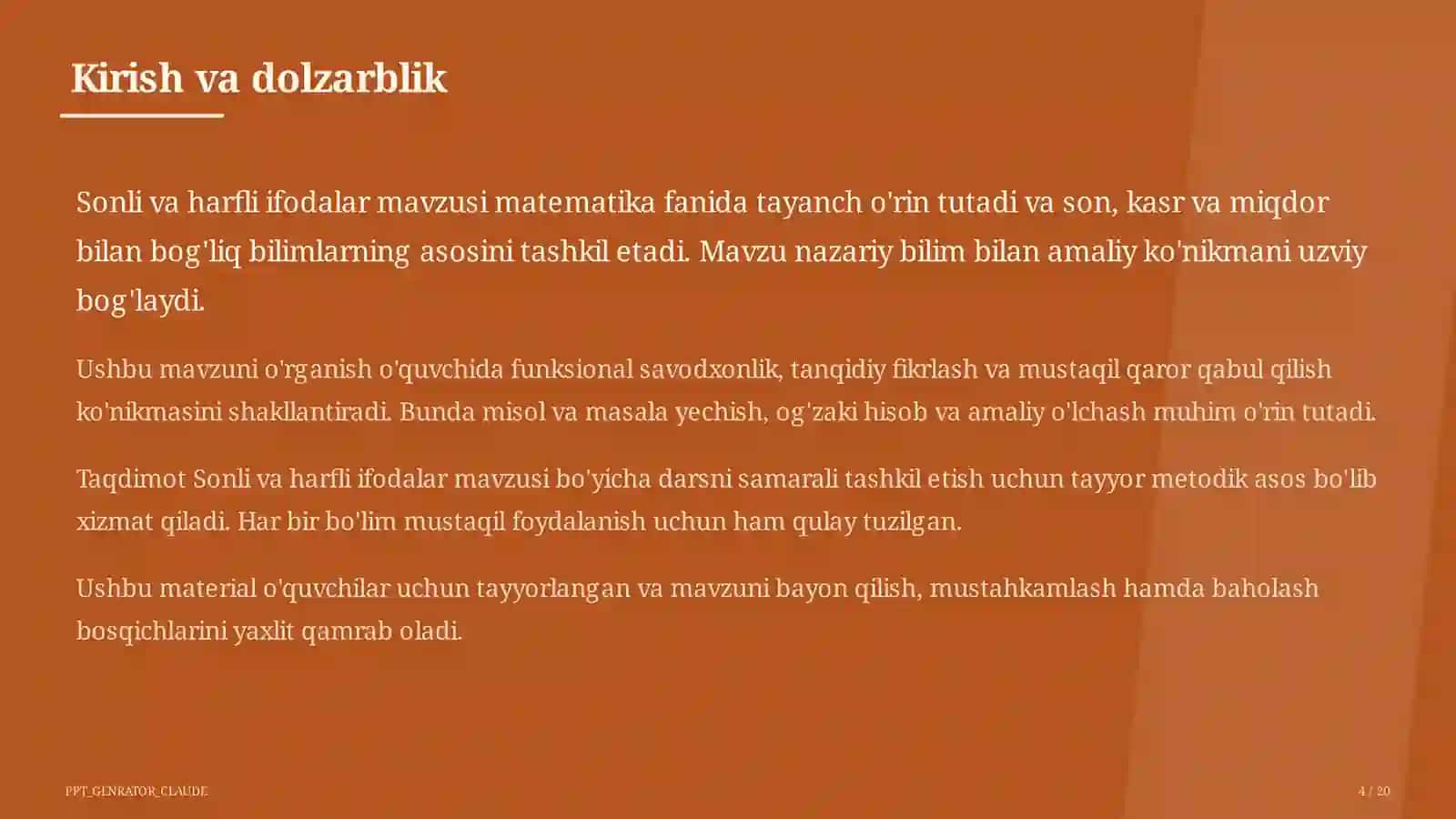 Kirish va dolzarblik

Sonli va harfli ifodalar mavzusi matematika fanida tayanch o'rin tutadi va son, kasr va miqdor bilan bog'liq bilimlarning asosini tashkil etadi. Mavzu nazariy bilim bilan amaliy ko'nikmani uzviy bog'laydi.

Ushbu mavzuni o'rganish o'quvchida funksional savodxonlik, tanqidiy fikrlash va mustaqil qaror qabul qilish ko'nikmasini shakllantiradi. Bunda misol va masala yechish, og'zaki hisob va amaliy o'lchash muhim o'rin tutadi.

Taqdimot Sonli va harfli ifodalar mavzusi bo'yicha darsni samarali tashkil etish uchun tayyor metodik asos bo'lib xizmat qiladi. Har bir bo'lim mustaqil foydalanish uchun ham qulay tuzilgan.

Ushbu material o'quvchilar uchun tayyorlangan va mavzuni bayon qilish, mustahkamlash hamda baholash bosqichlarini yaxlit qamrab oladi.

PPT_GENRATOR_CLAUDE

4 / 20